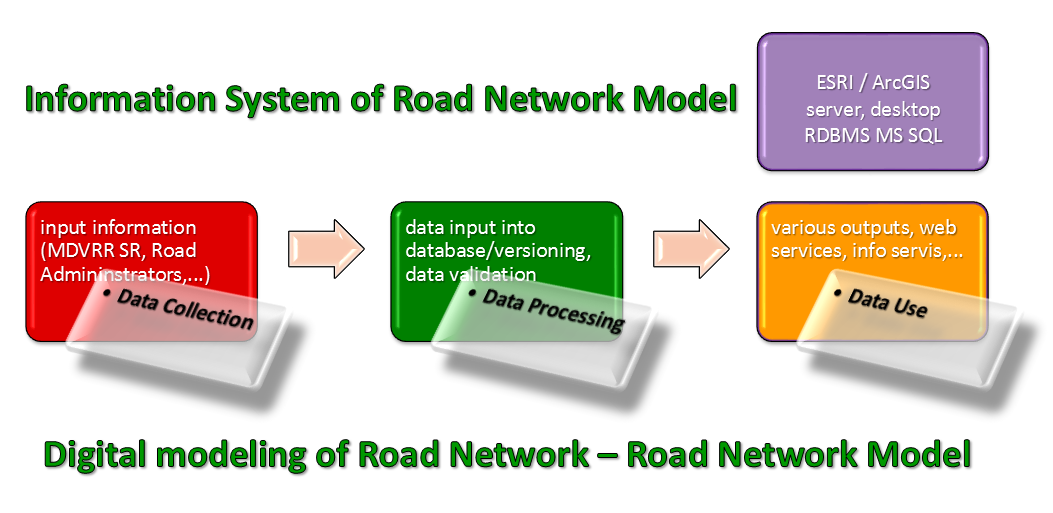 Information System of Road Network Model

ESRI / ArcGIS server, desktop RDBMS MS SQL

input information (MDVRR SR, Road Admininstrators,...)

• Data Collection

data input into database/versioning, data validation

• Data Processing

various outputs, web services, info servis,...

• Data Use

Digital modeling of Road Network – Road Network Model